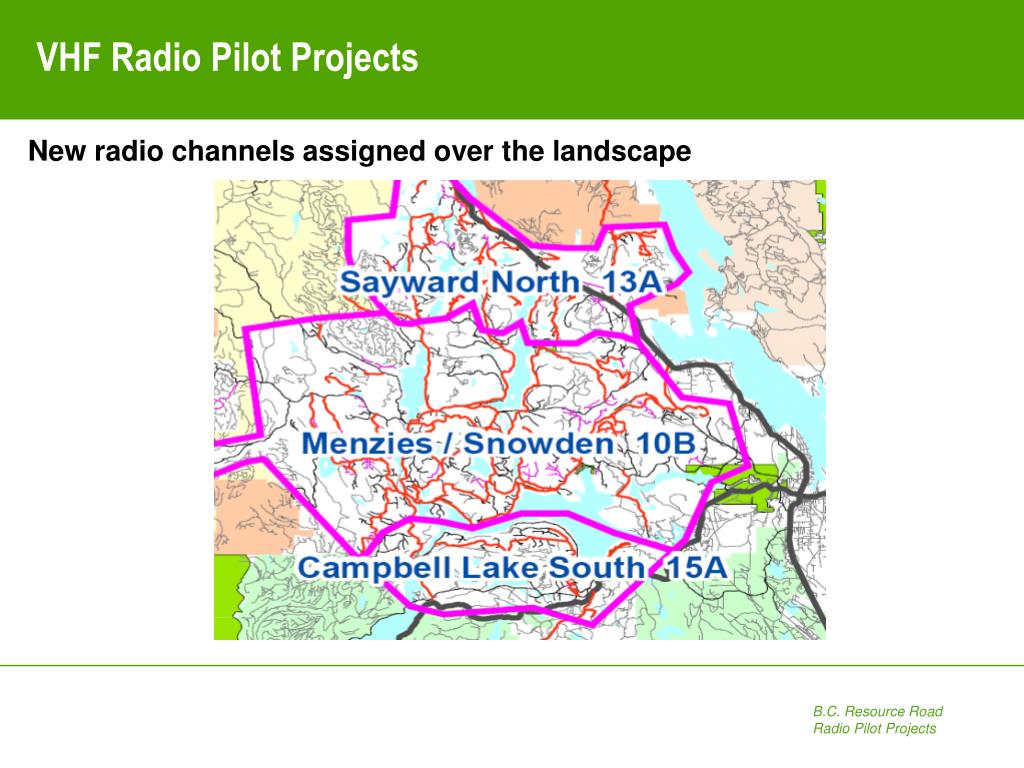 VHF Radio Pilot Projects

New radio channels assigned over the landscape

Sayward North 13A

Menzies / Snowden 10B

Campbell Lake South 15A

B.C. Resource Road
Radio Pilot Projects